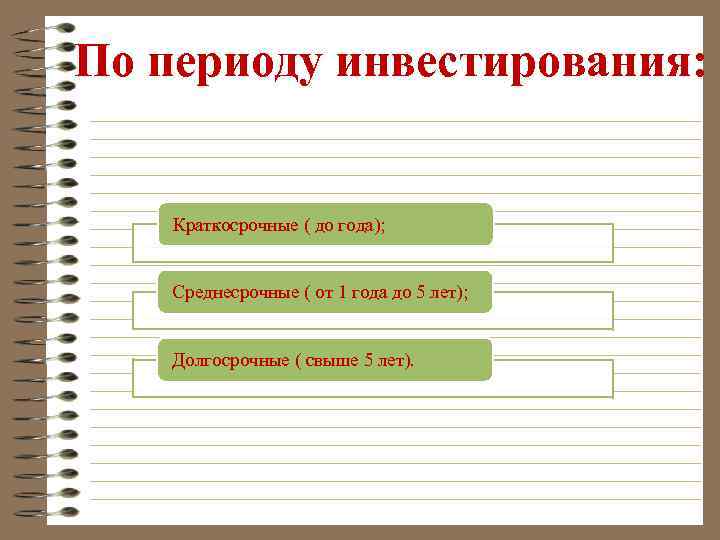 По периоду инвестирования:

Краткосрочные ( до года);

Среднесрочные ( от 1 года до 5 лет);

Долгосрочные ( свыше 5 лет).